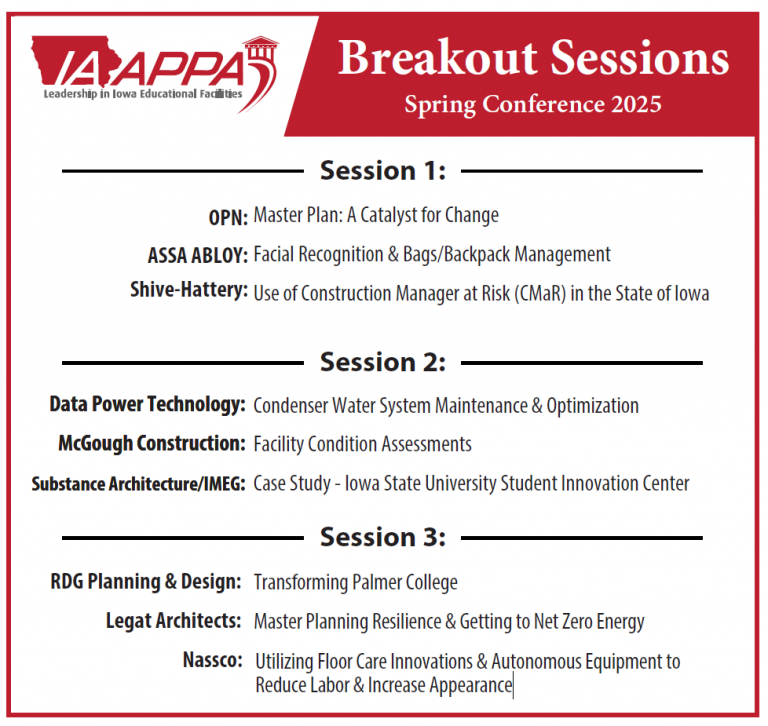 IA APPA
Leadership in Iowa Educational Facilities

Breakout Sessions
Spring Conference 2025

Session 1:

OPN: Master Plan: A Catalyst for Change

ASSA ABLOY: Facial Recognition & Bags/Backpack Management

Shive-Hattery: Use of Construction Manager at Risk (CMaR) in the State of Iowa

Session 2:

Data Power Technology: Condenser Water System Maintenance & Optimization

McGough Construction: Facility Condition Assessments

Substance Architecture/IMEG: Case Study - Iowa State University Student Innovation Center

Session 3:

RDG Planning & Design: Transforming Palmer College

Legat Architects: Master Planning Resilience & Getting to Net Zero Energy

Nassco: Utilizing Floor Care Innovations & Autonomous Equipment to Reduce Labor & Increase Appearance